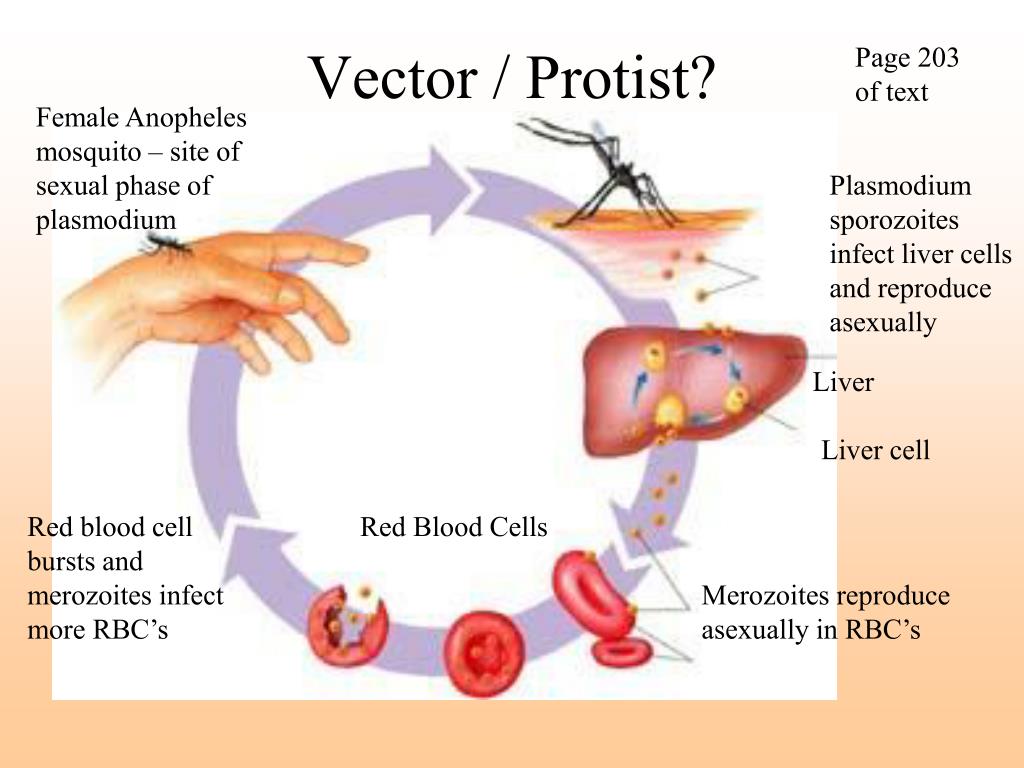 Vector / Protist?

Page 203 of text

Female Anopheles mosquito – site of sexual phase of plasmodium

Plasmodium sporozoites infect liver cells and reproduce asexually

Liver

Liver cell

Red blood cell bursts and merozoites infect more RBC’s

Red Blood Cells

Merozoites reproduce asexually in RBC’s